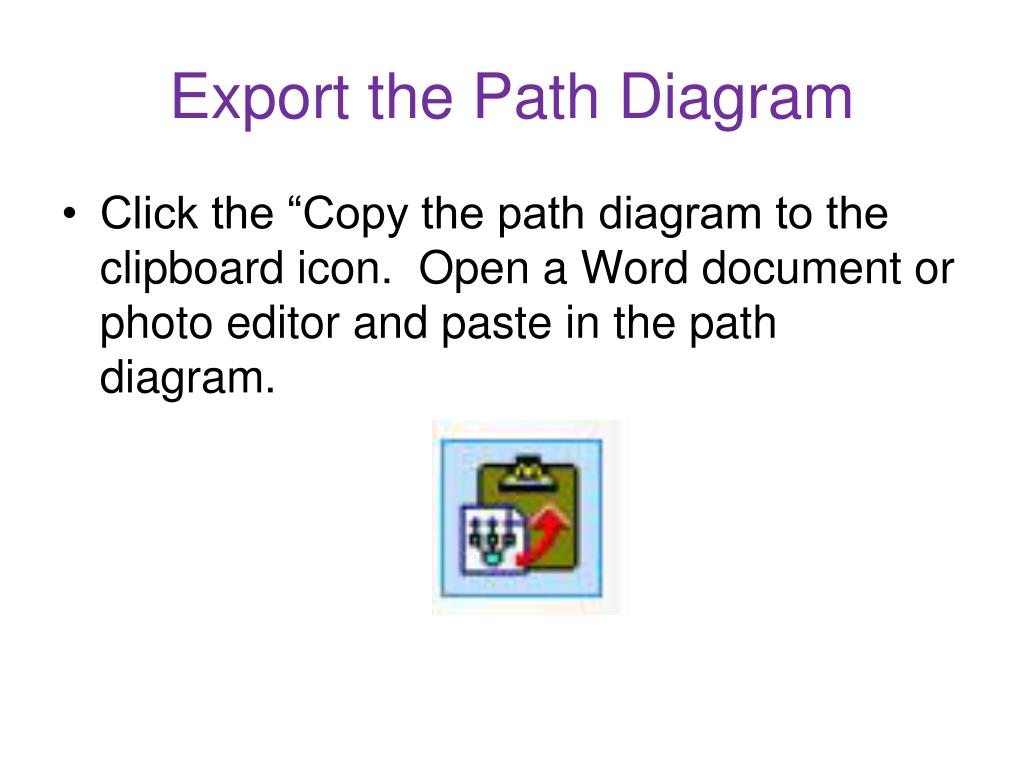 Export the Path Diagram

• Click the “Copy the path diagram to the clipboard icon.  Open a Word document or photo editor and paste in the path diagram.